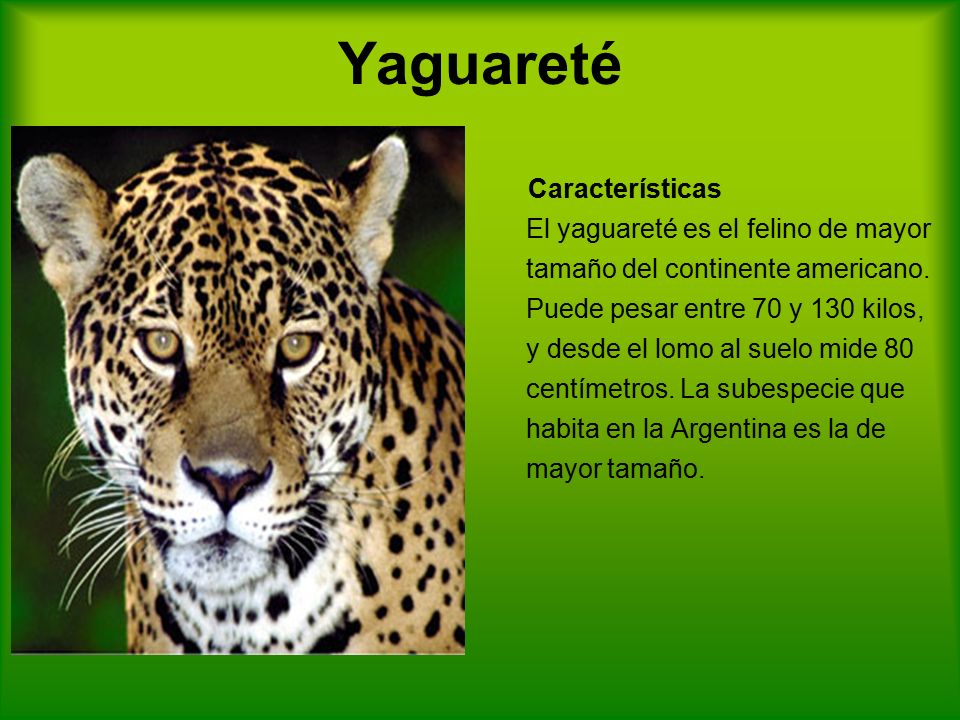 Yaguareté

Características
El yaguareté es el felino de mayor tamaño del continente americano. Puede pesar entre 70 y 130 kilos, y desde el lomo al suelo mide 80 centímetros. La subespecie que habita en la Argentina es la de mayor tamaño.